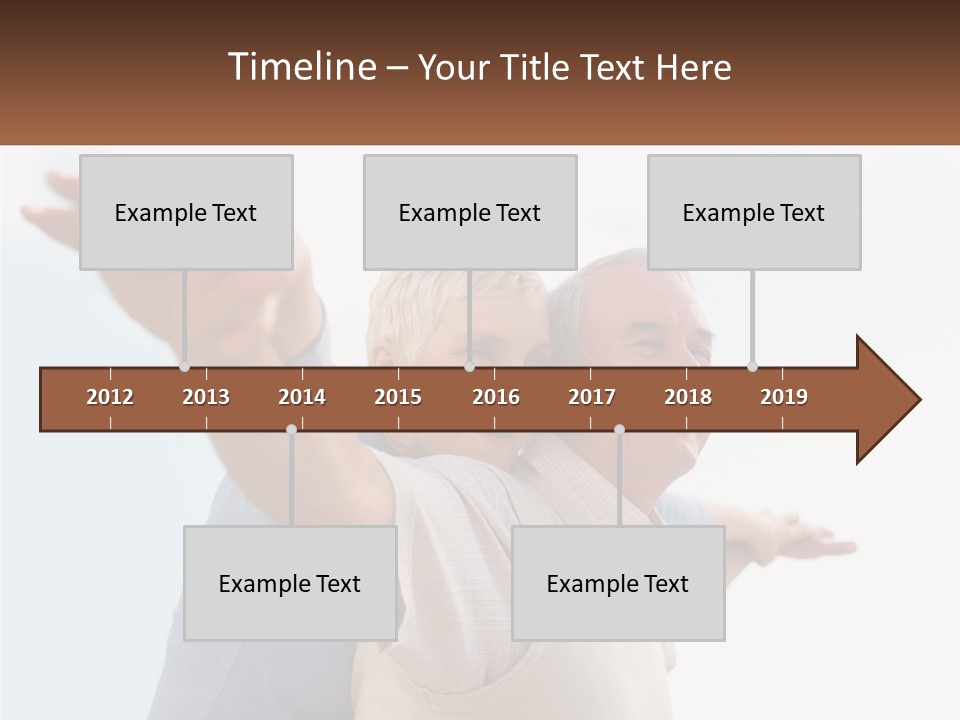 Timeline – Your Title Text Here

Example Text

Example Text

Example Text

2012 2013 2014 2015 2016 2017 2018 2019

Example Text

Example Text